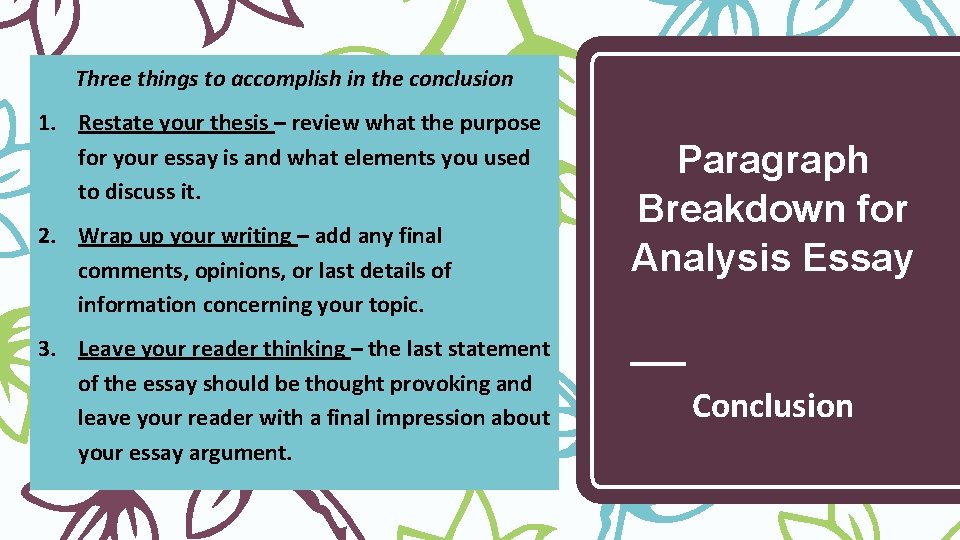 Three things to accomplish in the conclusion

1. Restate your thesis – review what the purpose for your essay is and what elements you used to discuss it.

2. Wrap up your writing – add any final comments, opinions, or last details of information concerning your topic.

3. Leave your reader thinking – the last statement of the essay should be thought provoking and leave your reader with a final impression about your essay argument.

Paragraph Breakdown for Analysis Essay

Conclusion